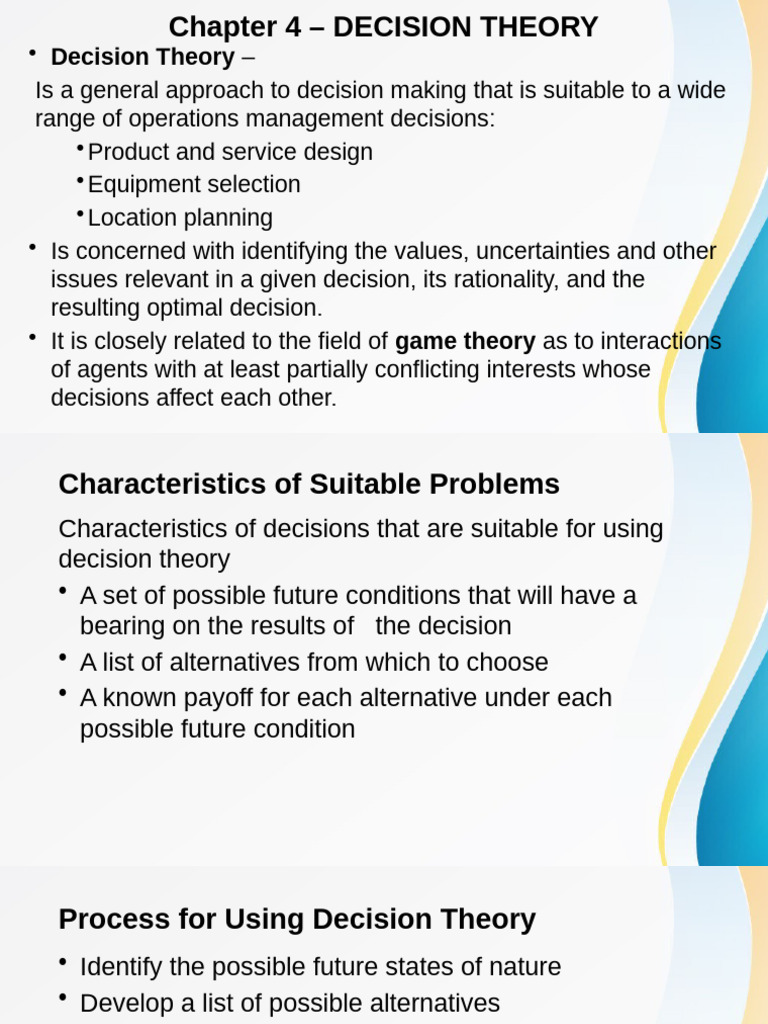 Chapter 4 – DECISION THEORY

• Decision Theory –

Is a general approach to decision making that is suitable to a wide range of operations management decisions:

• Product and service design
• Equipment selection
• Location planning

• Is concerned with identifying the values, uncertainties and other issues relevant in a given decision, its rationality, and the resulting optimal decision.

• It is closely related to the field of game theory as to interactions of agents with at least partially conflicting interests whose decisions affect each other.

Characteristics of Suitable Problems

Characteristics of decisions that are suitable for using decision theory

• A set of possible future conditions that will have a bearing on the results of the decision
• A list of alternatives from which to choose
• A known payoff for each alternative under each possible future condition

Process for Using Decision Theory

• Identify the possible future states of nature
• Develop a list of possible alternatives